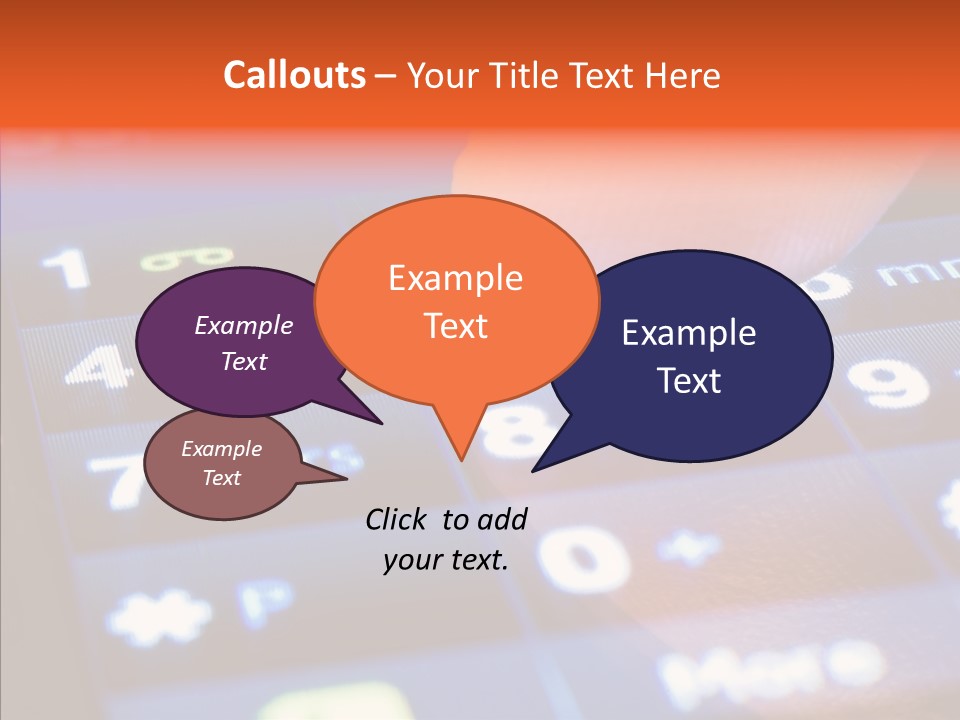 Callouts – Your Title Text Here

Example Text

Example Text

Example Text

Example Text

Click to add your text.